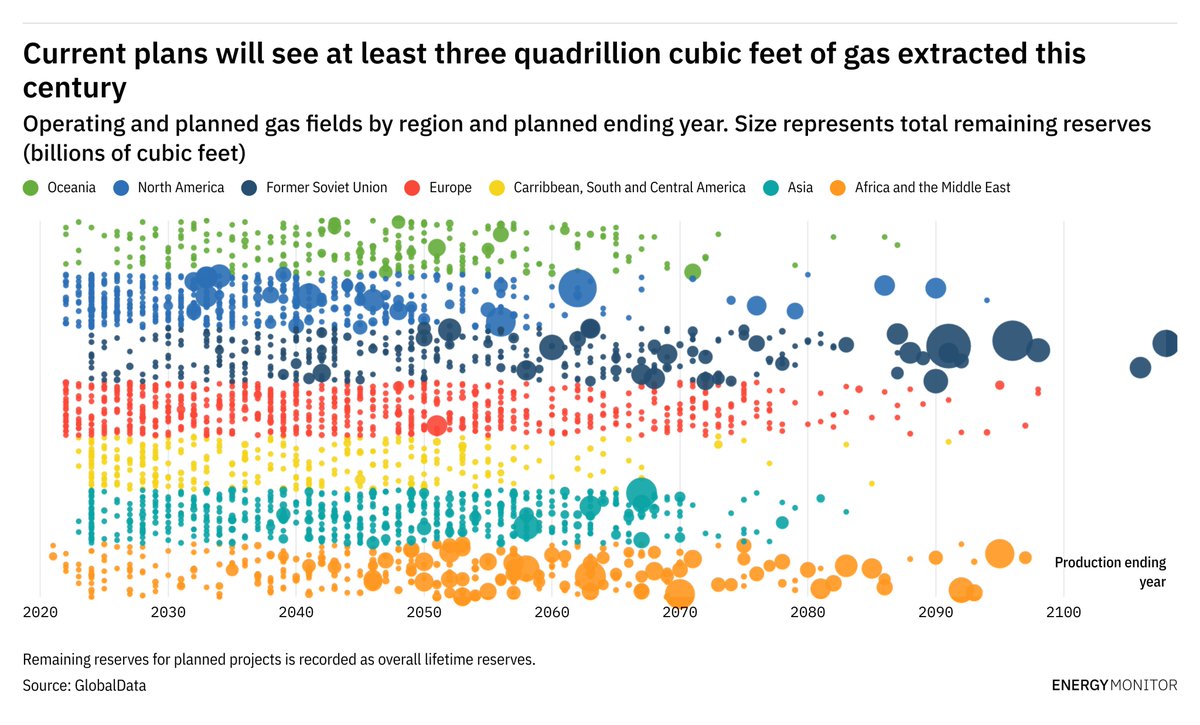 Current plans will see at least three quadrillion cubic feet of gas extracted this century

Operating and planned gas fields by region and planned ending year. Size represents total remaining reserves (billions of cubic feet)

Oceania North America Former Soviet Union Europe Carribbean, South and Central America Asia Africa and the Middle East

Production ending year

2020 2030 2040 2050 2060 2070 2080 2090 2100

Remaining reserves for planned projects is recorded as overall lifetime reserves.

Source: GlobalData

ENERGY MONITOR